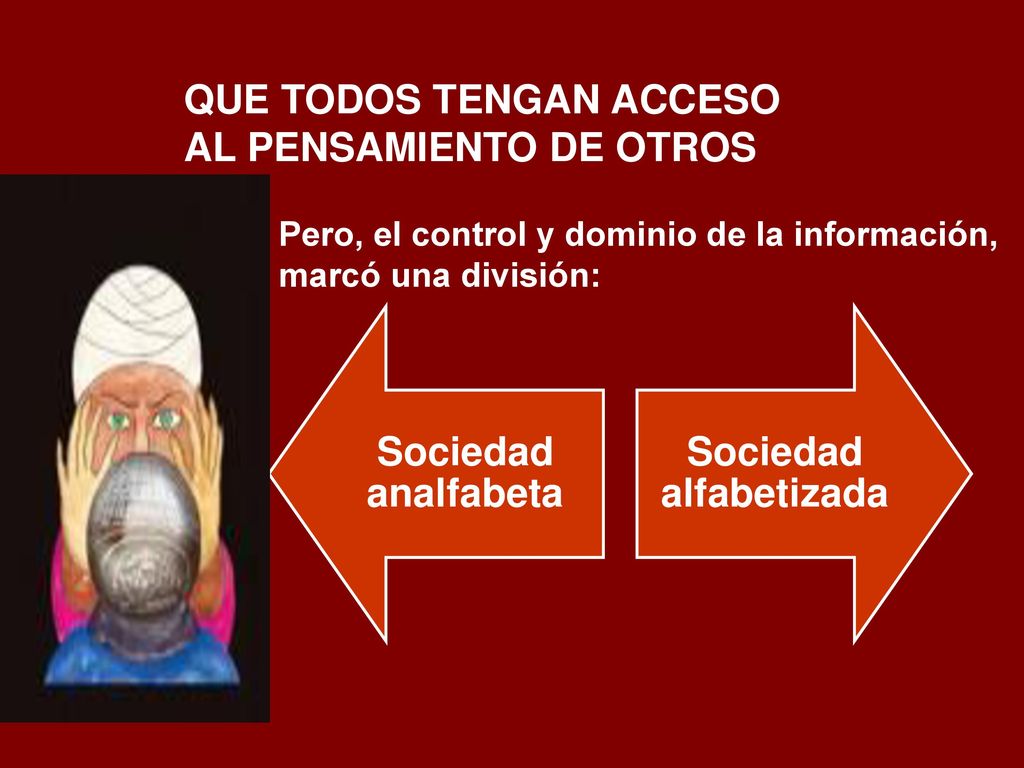 QUE TODOS TENGAN ACCESO AL PENSAMIENTO DE OTROS

Pero, el control y dominio de la información, marcó una división:

Sociedad analfabeta

Sociedad alfabetizada